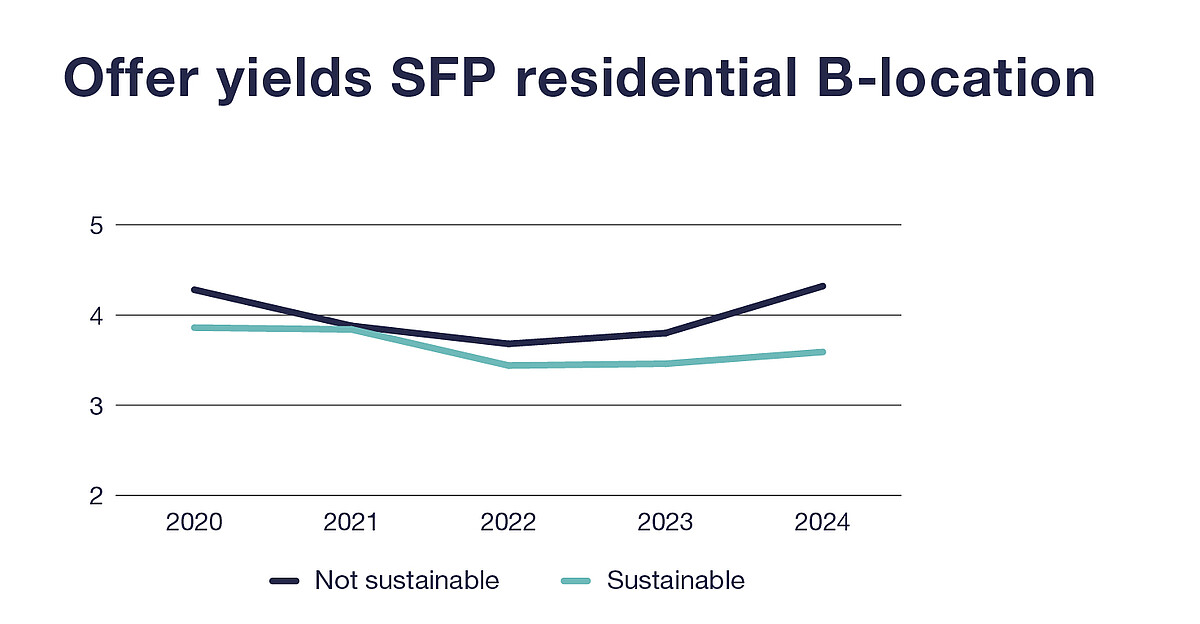 Offer yields SFP residential B-location

5
4
3
2

2020
2021
2022
2023
2024

Not sustainable
Sustainable